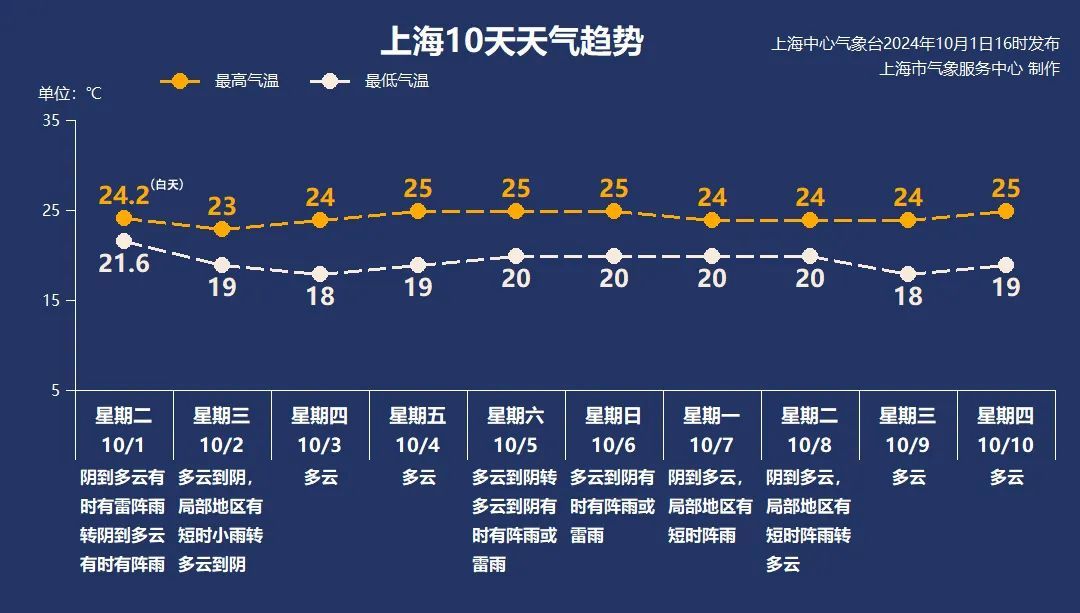 上海10天天气趋势

上海中心气象台2024年10月1日16时发布
上海市气象服务中心 制作

最高气温 最低气温

单位：℃

35
25
15
5

24.2 (白天) 23 24 25 25 25 24 24 24 25

21.6 19 18 19 20 20 20 20 18 19

| 星期二 10/1 | 星期三 10/2 | 星期四 10/3 | 星期五 10/4 | 星期六 10/5 | 星期日 10/6 | 星期一 10/7 | 星期二 10/8 | 星期三 10/9 | 星期四 10/10 |
|---|---|---|---|---|---|---|---|---|---|
| 阴到多云有时有雷阵雨转阴到多云有时有阵雨 | 多云到阴，局部地区有短时小雨转多云到阴 | 多云 | 多云 | 多云到阴转多云到阴有时有阵雨或雷雨 | 多云到阴有时有阵雨或雷雨 | 阴到多云，局部地区有短时阵雨 | 阴到多云，局部地区有短时阵雨转多云 | 多云 | 多云 |